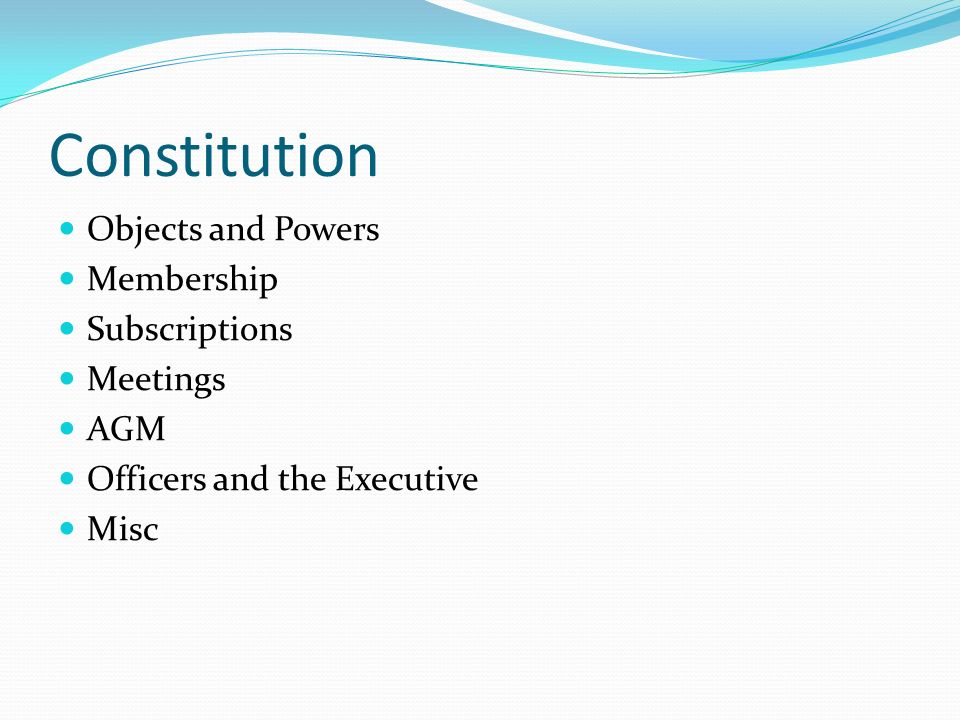 Constitution

- Objects and Powers
- Membership
- Subscriptions
- Meetings
- AGM
- Officers and the Executive
- Misc